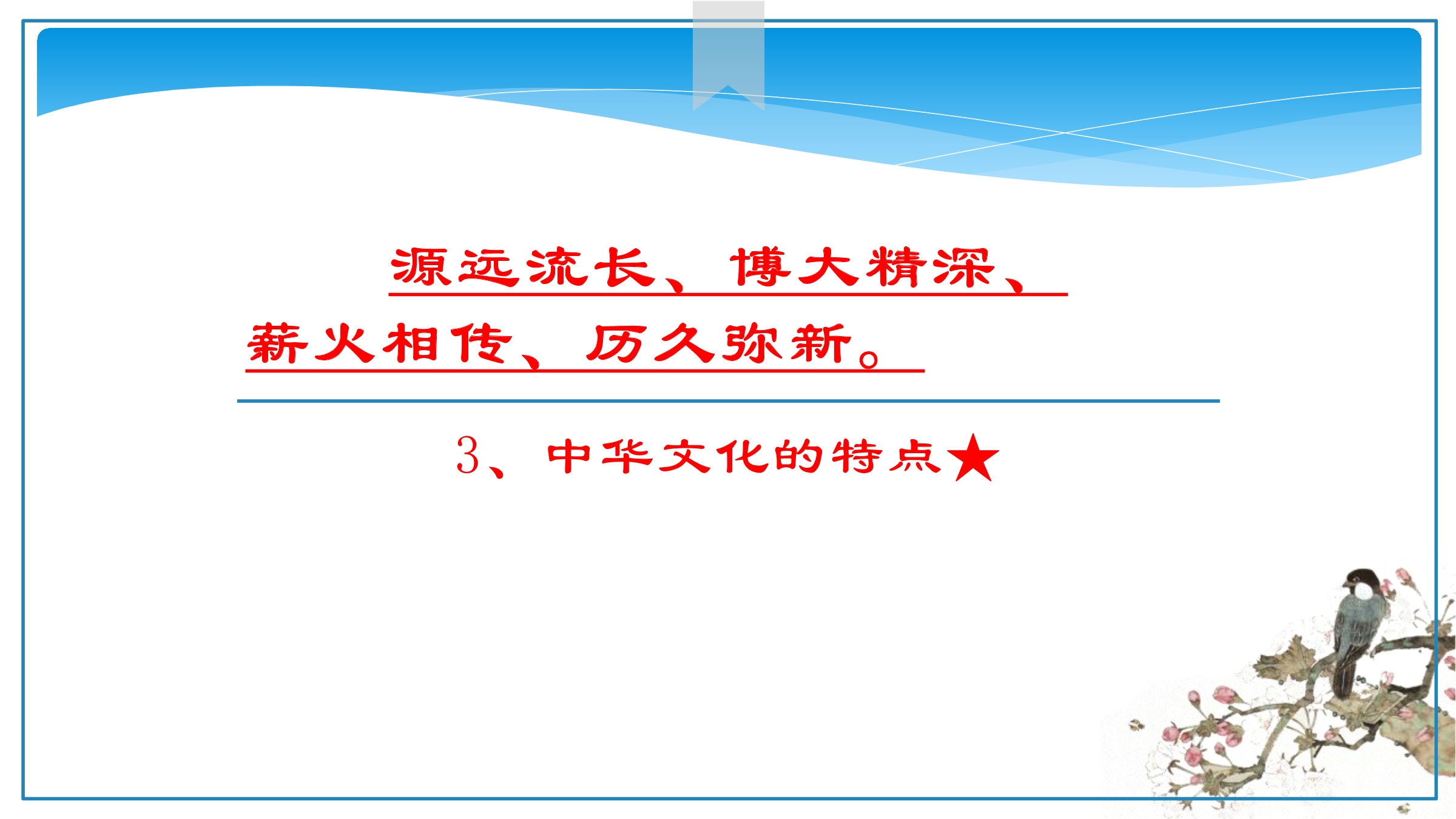 源远流长、博大精深、薪火相传、历久弥新。

3、中华文化的特点★